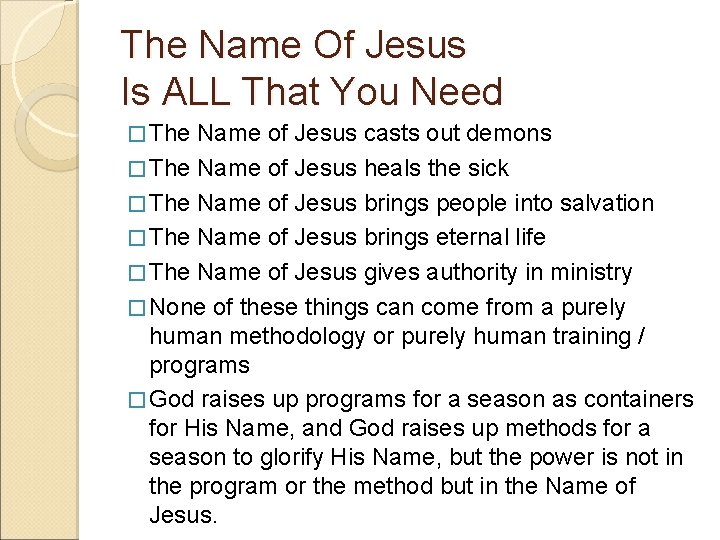 The Name Of Jesus
Is ALL That You Need

□ The Name of Jesus casts out demons
□ The Name of Jesus heals the sick
□ The Name of Jesus brings people into salvation
□ The Name of Jesus brings eternal life
□ The Name of Jesus gives authority in ministry
□ None of these things can come from a purely human methodology or purely human training / programs
□ God raises up programs for a season as containers for His Name, and God raises up methods for a season to glorify His Name, but the power is not in the program or the method but in the Name of Jesus.